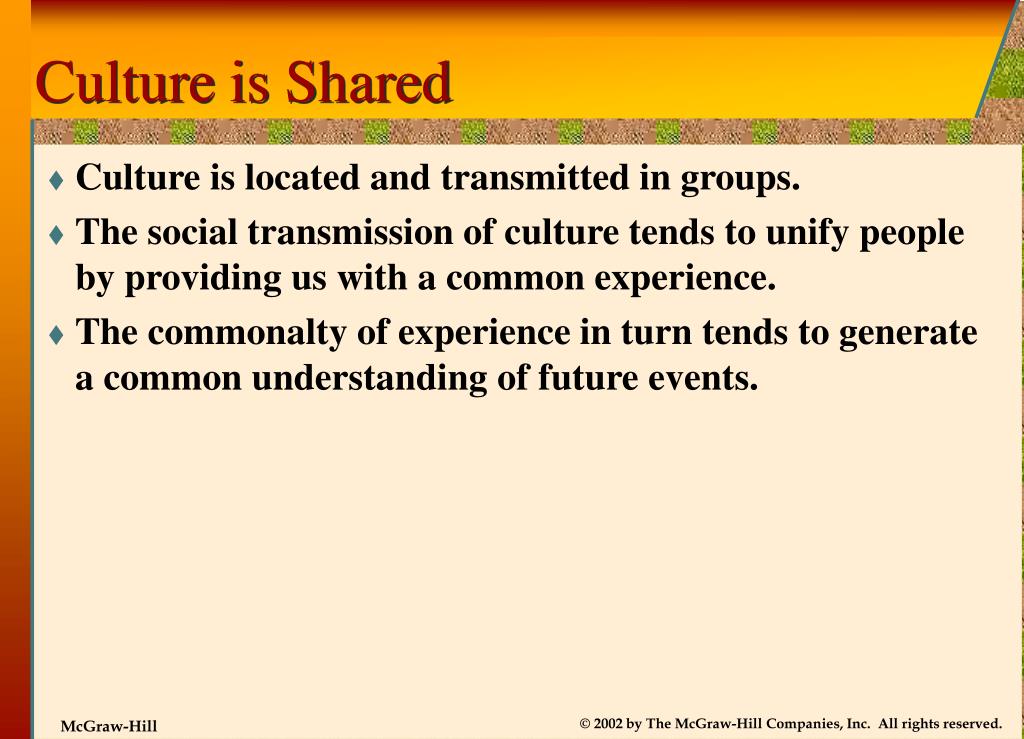 Culture is Shared

♦ Culture is located and transmitted in groups.

♦ The social transmission of culture tends to unify people by providing us with a common experience.

♦ The commonalty of experience in turn tends to generate a common understanding of future events.

McGraw-Hill

© 2002 by The McGraw-Hill Companies, Inc. All rights reserved.